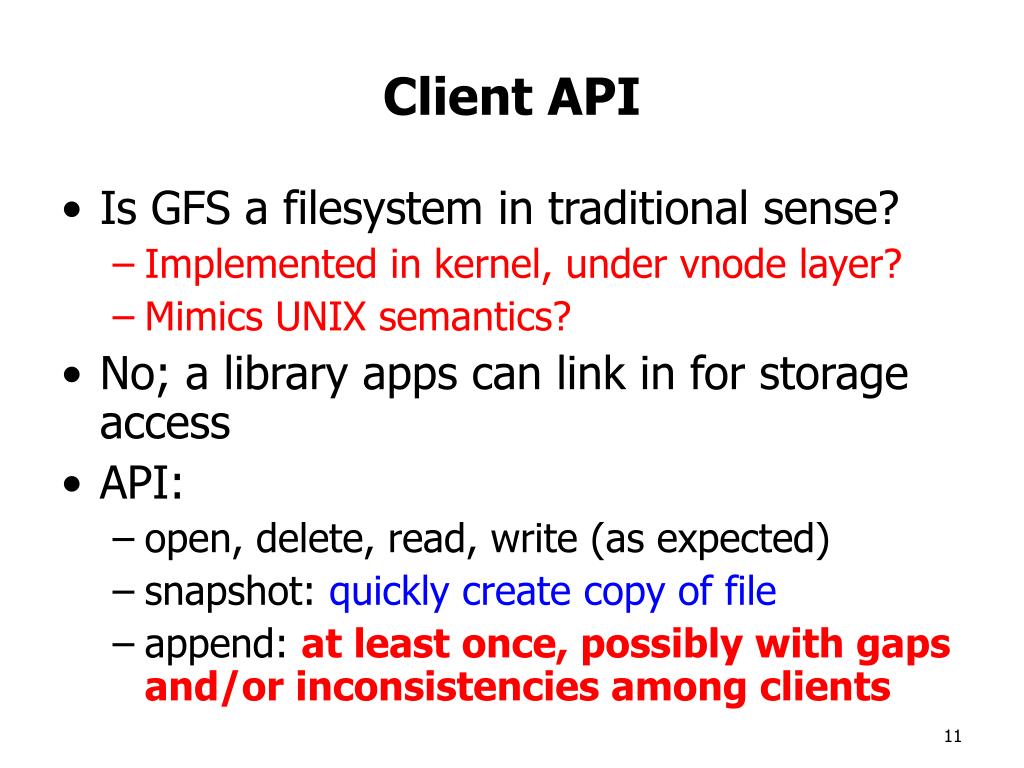 Client API

• Is GFS a filesystem in traditional sense?
– Implemented in kernel, under vnode layer?
– Mimics UNIX semantics?
• No; a library apps can link in for storage access
• API:
– open, delete, read, write (as expected)
– snapshot: quickly create copy of file
– append: at least once, possibly with gaps and/or inconsistencies among clients

11